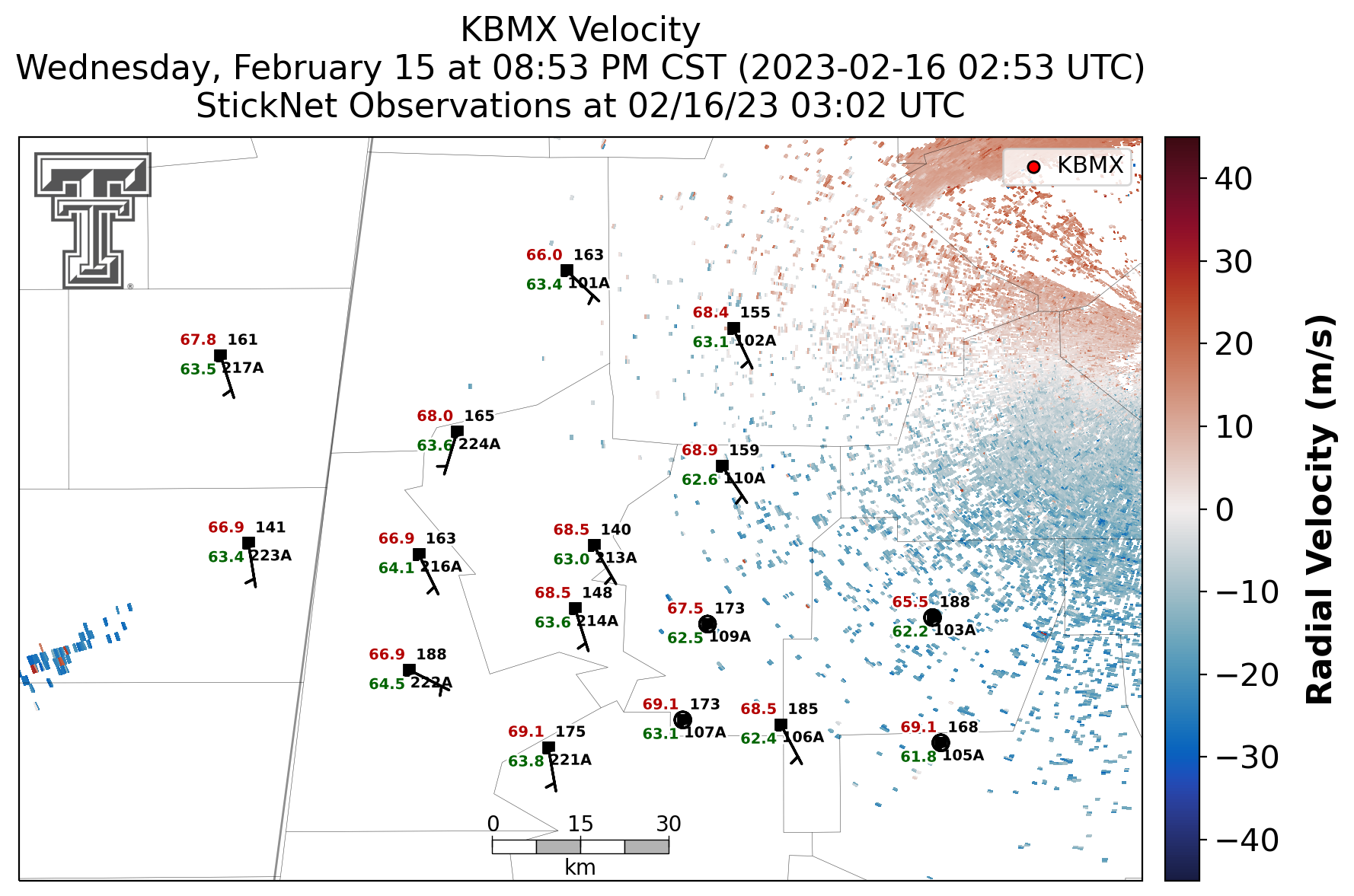 KBMX Velocity
Wednesday, February 15 at 08:53 PM CST (2023-02-16 02:53 UTC)
StickNet Observations at 02/16/23 03:02 UTC

KBMX

66.0 163
63.4 101A

68.4 155
63.1 102A

67.8 161
63.5 217A

68.0 165
63.6 224A

68.9 159
62.6 110A

66.9 141
63.4 223A

66.9 163
64.1 216A

68.5 140
63.0 213A

68.5 148
63.6 214A

67.5 173
62.5 109A

65.5 188
62.2 103A

66.9 188
64.5 222A

69.1 173
63.1 107A

68.5 185
62.4 106A

69.1 168
61.8 105A

69.1 175
63.8 221A

0 15 30
km

40
30
20
10
0
−10
−20
−30
−40
Radial Velocity (m/s)